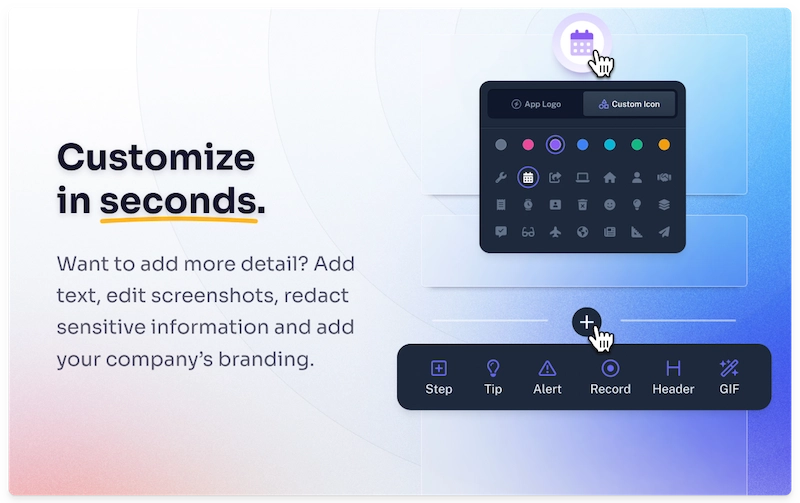 Customize in seconds.

Want to add more detail? Add text, edit screenshots, redact sensitive information and add your company's branding.

App Logo
Custom Icon

Step
Tip
Alert
Record
Header
GIF